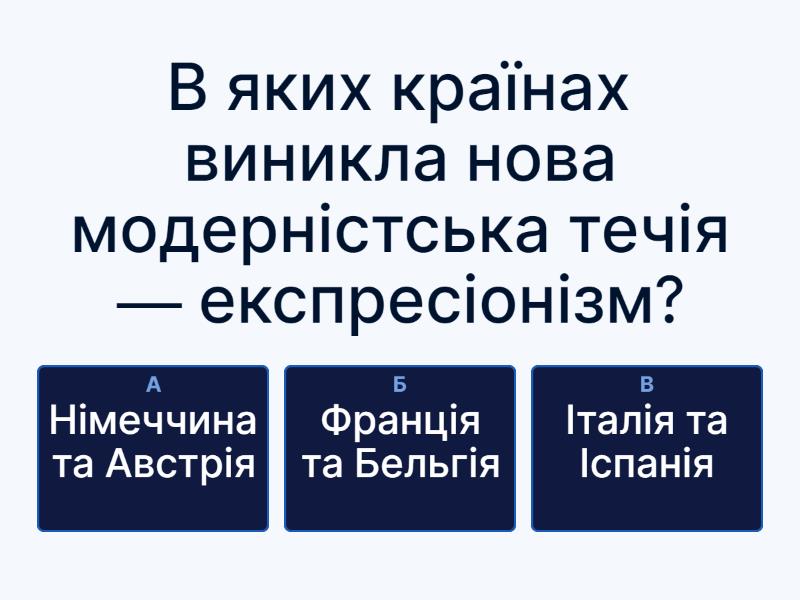 В яких країнах виникла нова модерністська течія — експресіонізм?

А
Німеччина та Австрія

Б
Франція та Бельгія

В
Італія та Іспанія